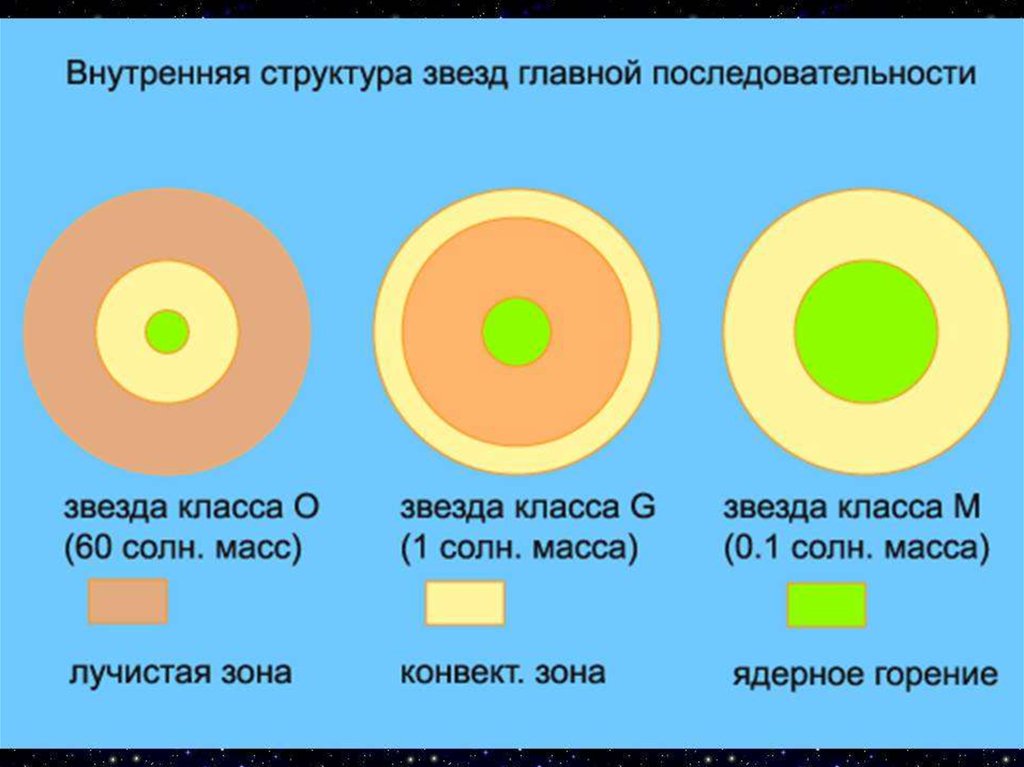 Внутренняя структура звезд главной последовательности

звезда класса O
(60 солн. масс)

звезда класса G
(1 солн. масса)

звезда класса M
(0.1 солн. масса)

лучистая зона

конвект. зона

ядерное горение